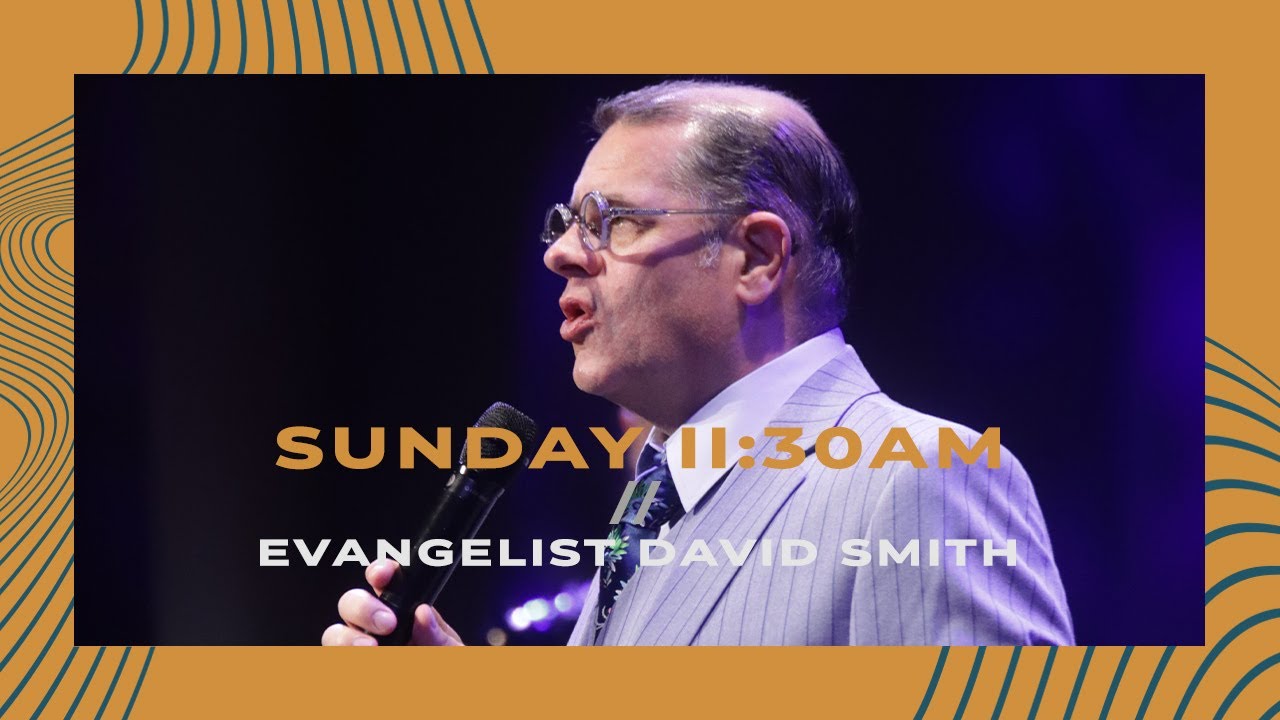 SUNDAY 11:30AM
//
EVANGELIST DAVID SMITH